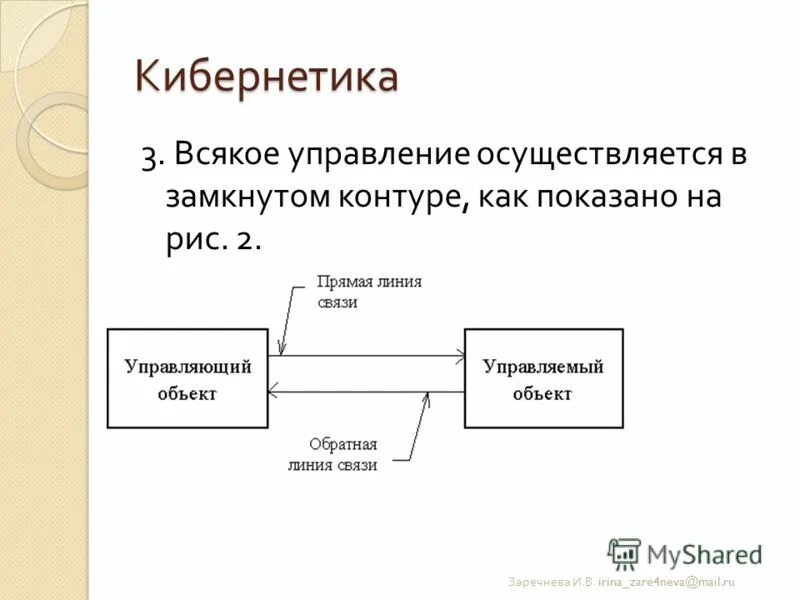 Кибернетика

3. Всякое управление осуществляется в замкнутом контуре, как показано на рис. 2.

Прямая линия связи

Управляющий объект

Управляемый объект

Обратная линия связи

MyShared

Заречнева И.В. irina_zare4neva@mail.ru